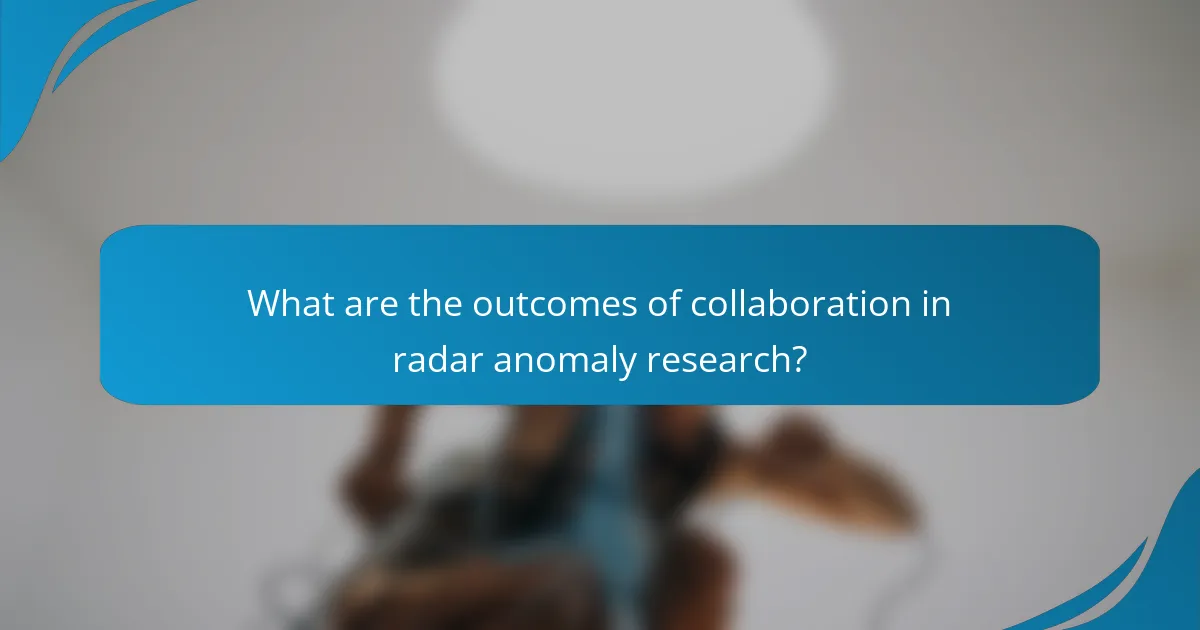 What are the outcomes of collaboration in radar anomaly research?